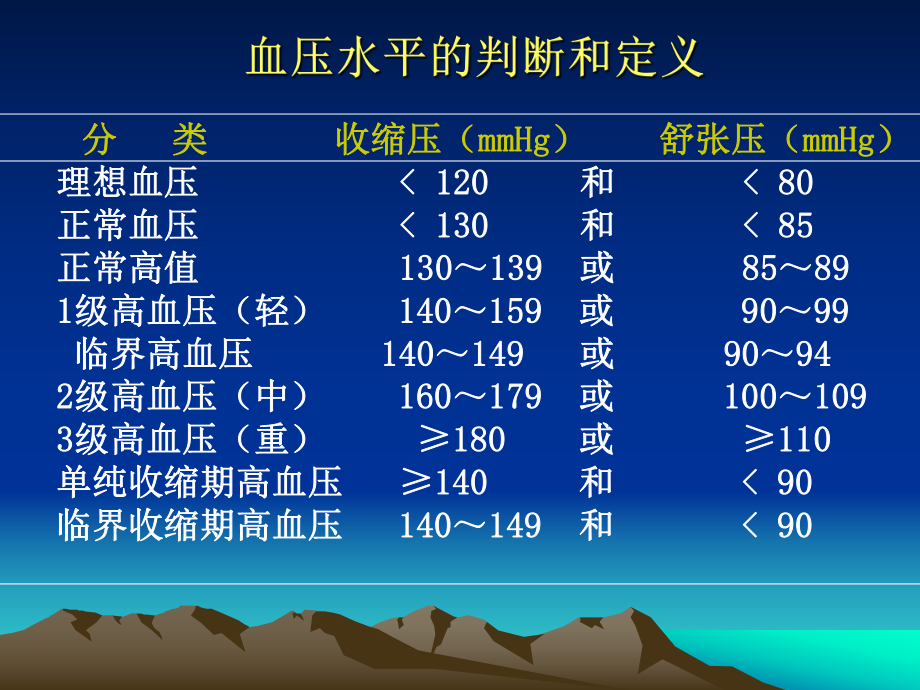 血压水平的判断和定义

| 分 类 | 收缩压（mmHg） | | 舒张压（mmHg） |
|---|---|---|---|
| 理想血压 | ＜ 120 | 和 | ＜ 80 |
| 正常血压 | ＜ 130 | 和 | ＜ 85 |
| 正常高值 | 130～139 | 或 | 85～89 |
| 1级高血压（轻） | 140～159 | 或 | 90～99 |
| 临界高血压 | 140～149 | 或 | 90～94 |
| 2级高血压（中） | 160～179 | 或 | 100～109 |
| 3级高血压（重） | ≥180 | 或 | ≥110 |
| 单纯收缩期高血压 | ≥140 | 和 | ＜ 90 |
| 临界收缩期高血压 | 140～149 | 和 | ＜ 90 |